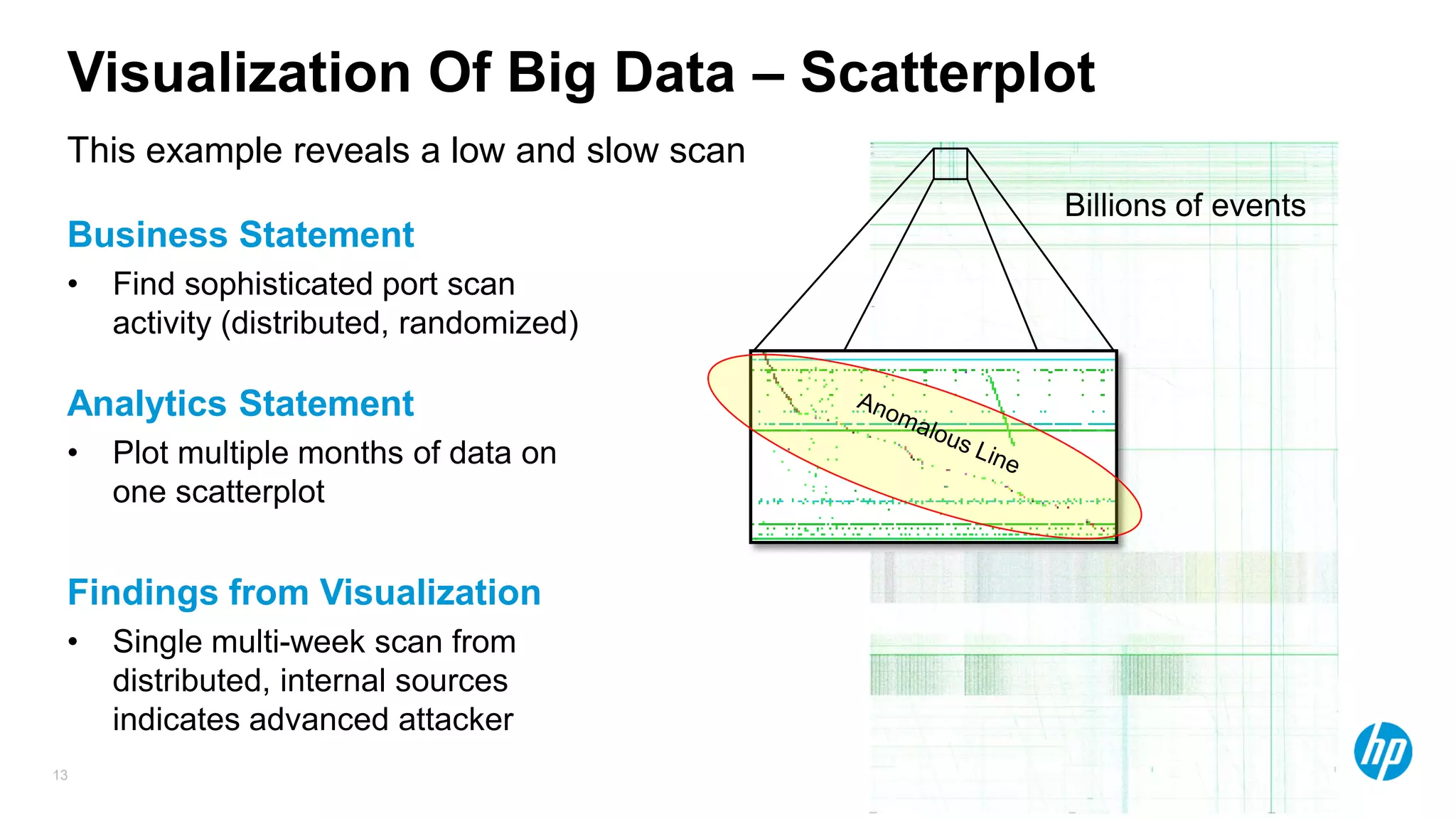 Visualization Of Big Data – Scatterplot

This example reveals a low and slow scan

Business Statement

• Find sophisticated port scan activity (distributed, randomized)

Analytics Statement

• Plot multiple months of data on one scatterplot

Findings from Visualization

• Single multi-week scan from distributed, internal sources indicates advanced attacker

Billions of events

Anomalous Line

13

hp